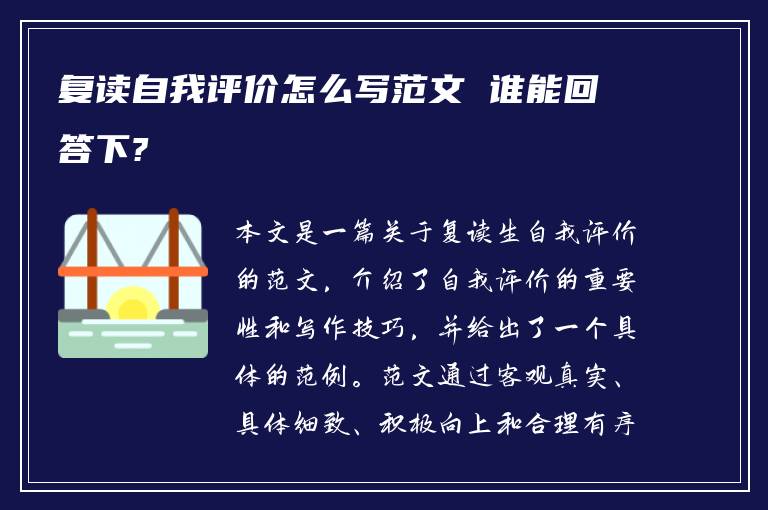 复读自我评价怎么写范文 谁能回答下？

本文是一篇关于复读生自我评价的范文，介绍了自我评价的重要性和写作技巧，并给出了一个具体的范例。范文通过客观真实、具体细致、积极向上和合理有序